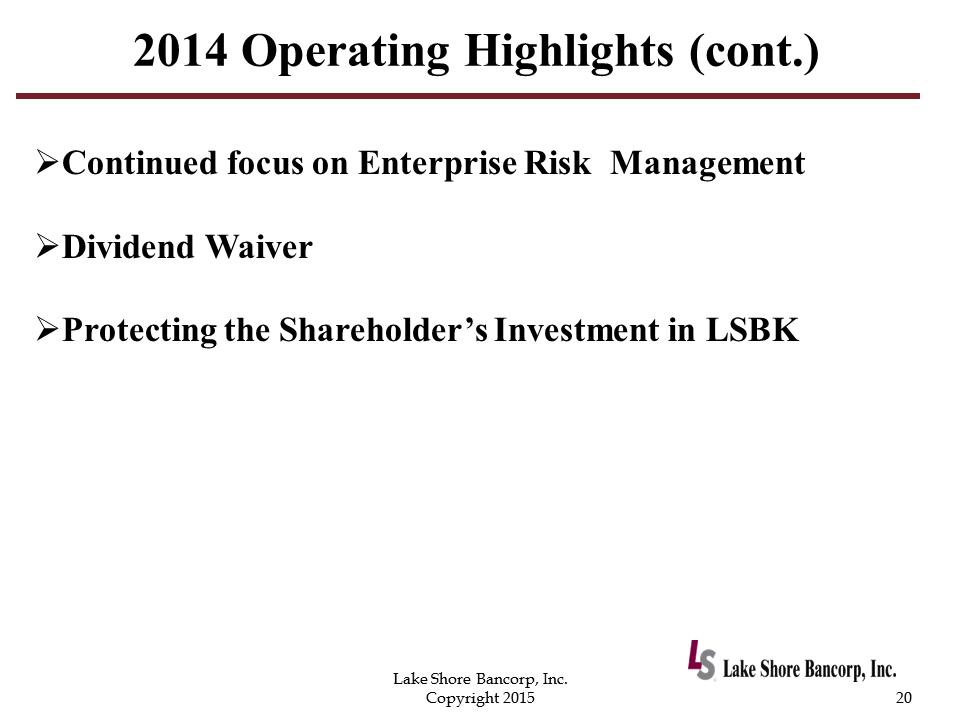 2014 Operating Highlights (cont.)

➢Continued focus on Enterprise Risk Management

➢Dividend Waiver

➢Protecting the Shareholder's Investment in LSBK

Lake Shore Bancorp, Inc.
Copyright 2015

LS Lake Shore Bancorp, Inc.

20